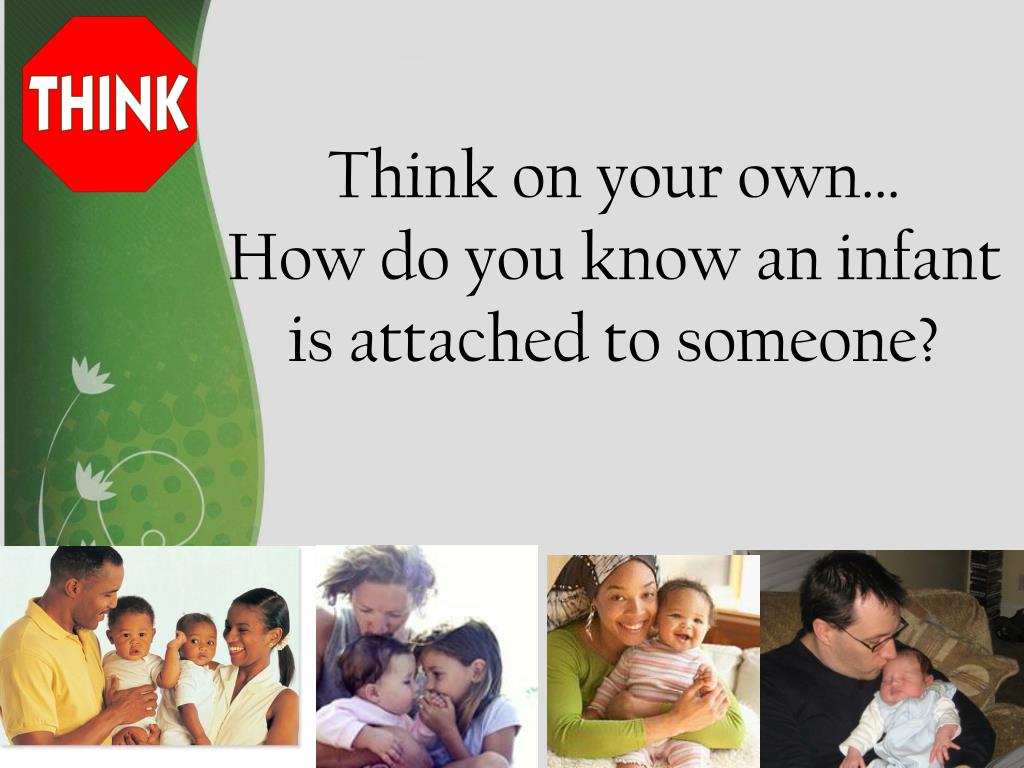 THINK

Think on your own…
How do you know an infant is attached to someone?